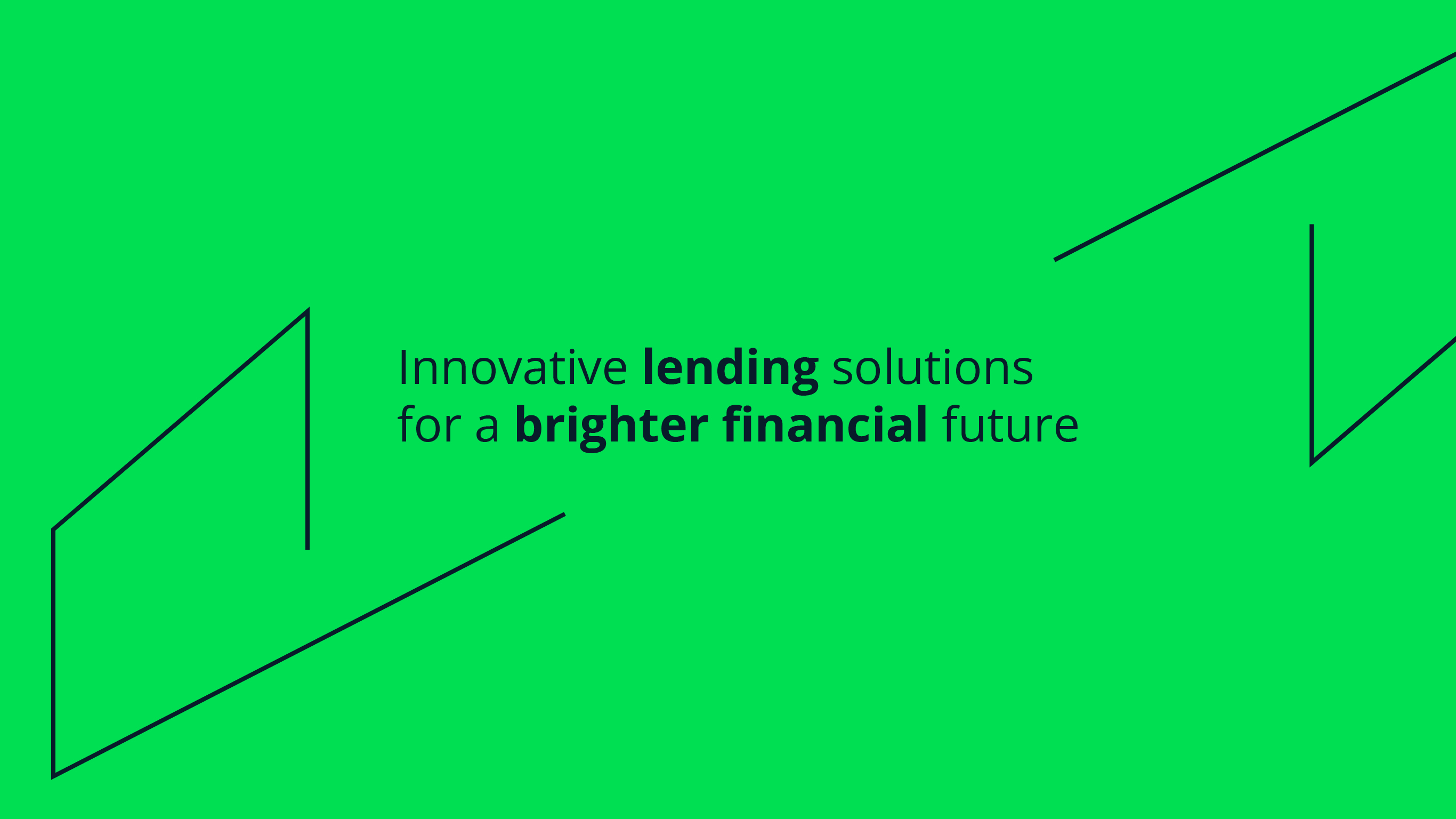 Innovative lending solutions for a brighter financial future